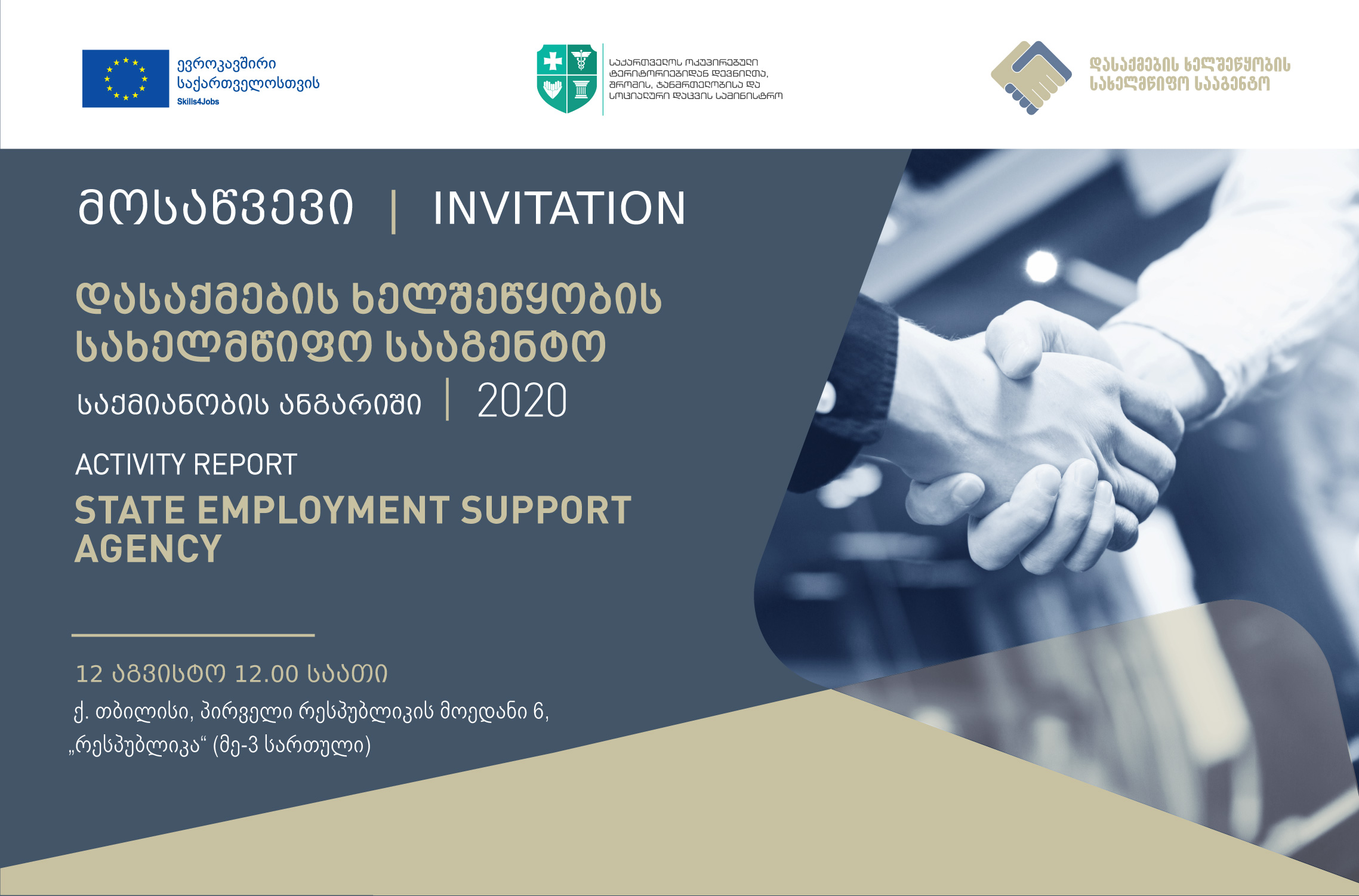 ევროკავშირი საქართველოსთვის
Skills4Jobs

საქართველოს ოკუპირებული ტერიტორიებიდან დევნილთა, შრომის, ჯანმრთელობისა და სოციალური დაცვის სამინისტრო

დასაქმების ხელშეწყობის სახელმწიფო სააგენტო

მოსაწვევი | INVITATION

დასაქმების ხელშეწყობის სახელმწიფო სააგენტო

საქმიანობის ანგარიში | 2020

ACTIVITY REPORT

STATE EMPLOYMENT SUPPORT AGENCY

12 აგვისტო 12.00 საათი

ქ. თბილისი, პირველი რესპუბლიკის მოედანი 6,
„რესპუბლიკა“ (მე-3 სართული)